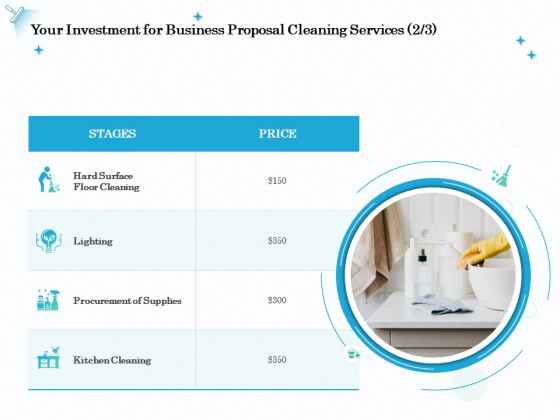 Your Investment for Business Proposal Cleaning Services (2/3)

| STAGES | PRICE |
|---|---|
| Hard Surface Floor Cleaning | \$150 |
| Lighting | \$350 |
| Procurement of Supplies | \$300 |
| Kitchen Cleaning | \$350 |